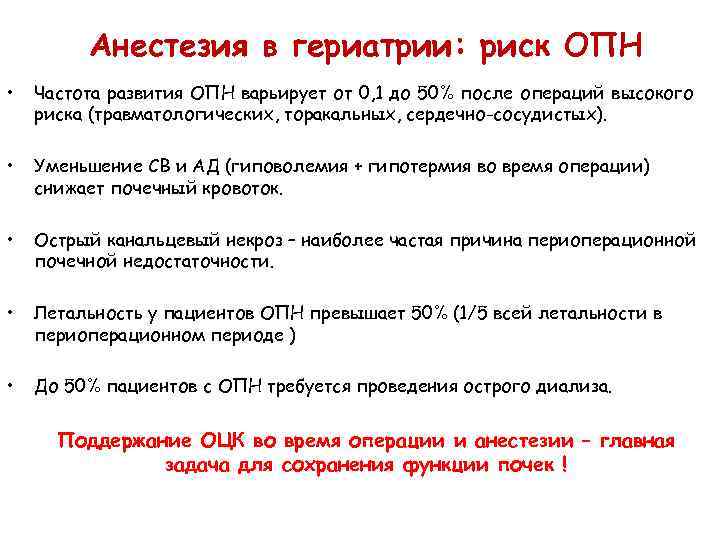 Анестезия в гериатрии: риск ОПН

• Частота развития ОПН варьирует от 0,1 до 50% после операций высокого риска (травматологических, торакальных, сердечно-сосудистых).

• Уменьшение СВ и АД (гиповолемия + гипотермия во время операции) снижает почечный кровоток.

• Острый канальцевый некроз – наиболее частая причина периоперационной почечной недостаточности.

• Летальность у пациентов ОПН превышает 50% (1/5 всей летальности в периоперационном периоде )

• До 50% пациентов с ОПН требуется проведения острого диализа.

Поддержание ОЦК во время операции и анестезии – главная задача для сохранения функции почек !